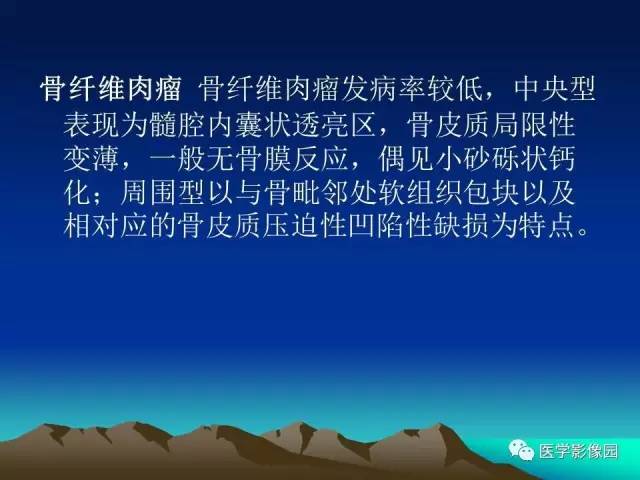 骨纤维肉瘤 骨纤维肉瘤发病率较低，中央型表现为髓腔内囊状透亮区，骨皮质局限性变薄，一般无骨膜反应，偶见小砂砾状钙化；周围型以与骨毗邻处软组织包块以及相对应的骨皮质压迫性凹陷性缺损为特点。

医学影像园